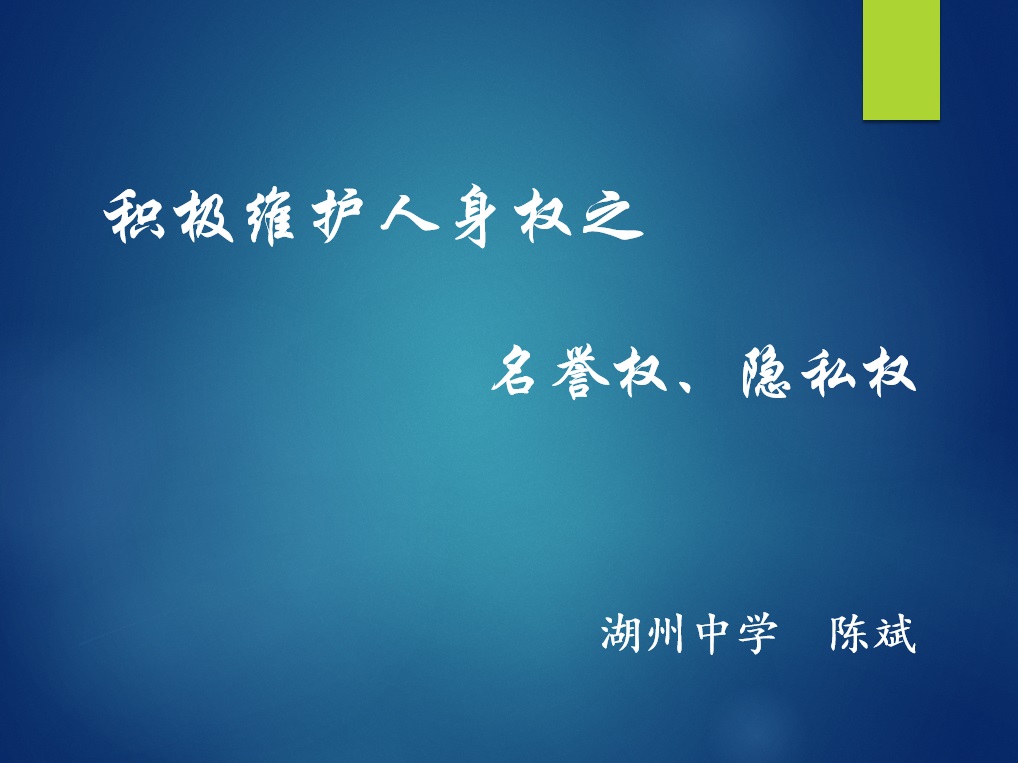 积极维护人身权之

名誉权、隐私权

湖州中学 陈斌